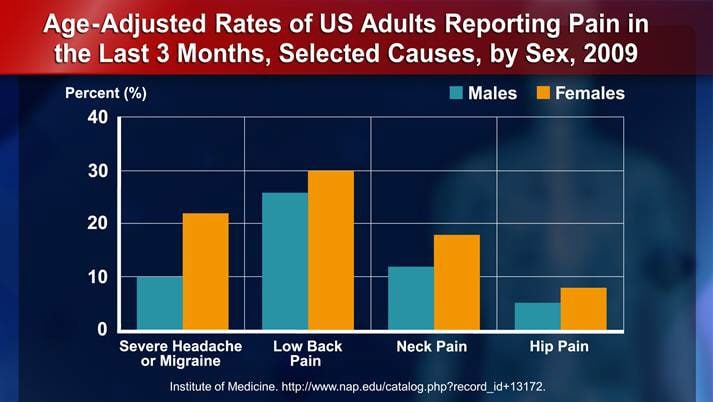 Age-Adjusted Rates of US Adults Reporting Pain in the Last 3 Months, Selected Causes, by Sex, 2009

Percent (%)

Males Females

40
30
20
10
0

Severe Headache or Migraine

Low Back Pain

Neck Pain

Hip Pain

Institute of Medicine. http://www.nap.edu/catalog.php?record_id+13172.